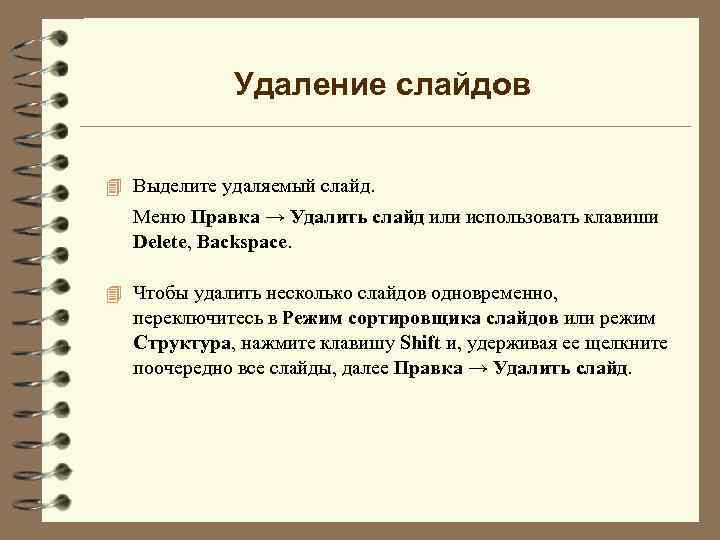 Удаление слайдов

Выделите удаляемый слайд.

Меню Правка → Удалить слайд или использовать клавиши Delete, Backspace.

Чтобы удалить несколько слайдов одновременно, переключитесь в Режим сортировщика слайдов или режим Структура, нажмите клавишу Shift и, удерживая ее щелкните поочередно все слайды, далее Правка → Удалить слайд.